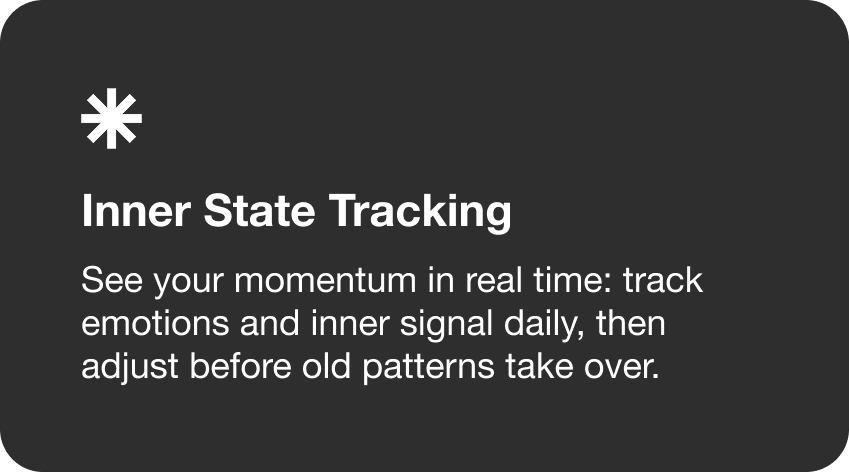 Inner State Tracking

See your momentum in real time: track emotions and inner signal daily, then adjust before old patterns take over.